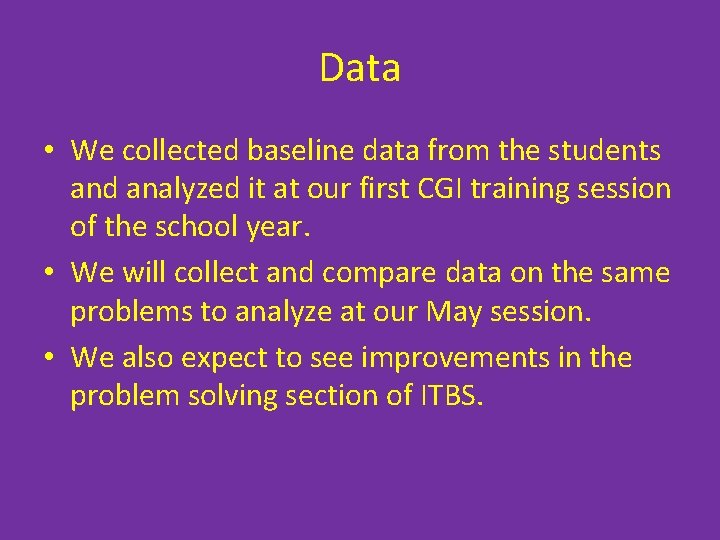 Data

• We collected baseline data from the students and analyzed it at our first CGI training session of the school year.
• We will collect and compare data on the same problems to analyze at our May session.
• We also expect to see improvements in the problem solving section of ITBS.